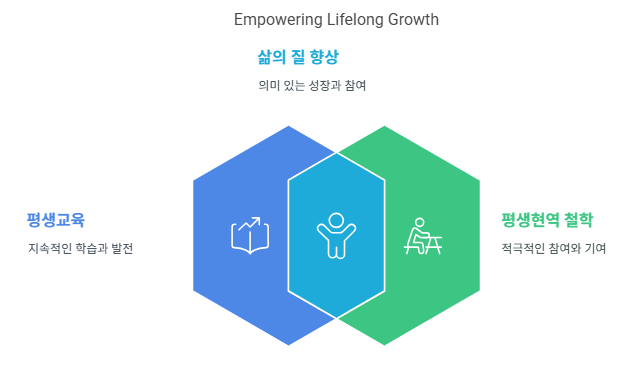 Empowering Lifelong Growth

삶의 질 향상

의미 있는 성장과 참여

평생교육

지속적인 학습과 발전

평생현역 철학

적극적인 참여와 기여